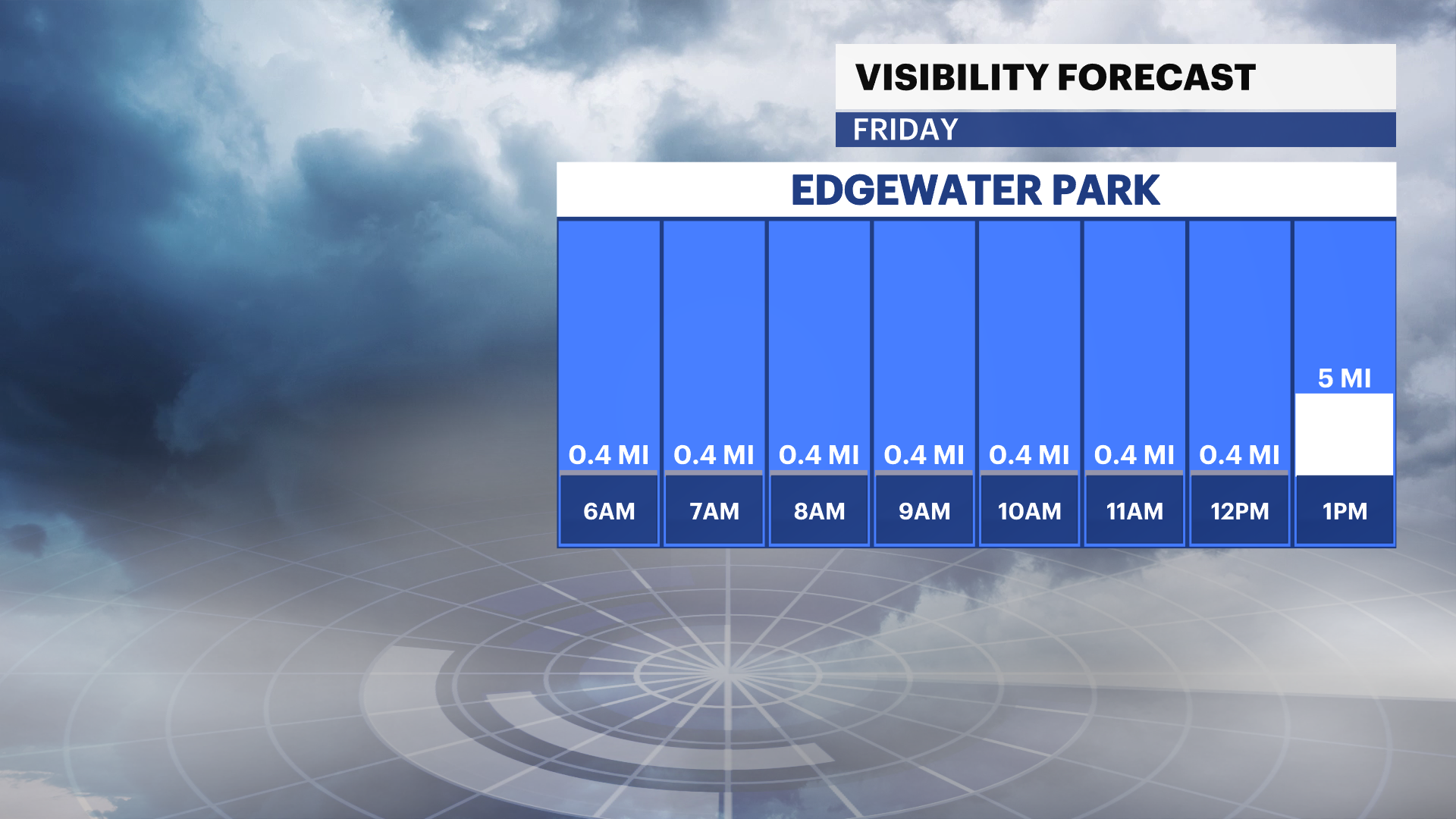 VISIBILITY FORECAST
FRIDAY

EDGEWATER PARK

| 0.4 MI | 0.4 MI | 0.4 MI | 0.4 MI | 0.4 MI | 0.4 MI | 0.4 MI | 5 MI |
|---|---|---|---|---|---|---|---|
| 6AM | 7AM | 8AM | 9AM | 10AM | 11AM | 12PM | 1PM |